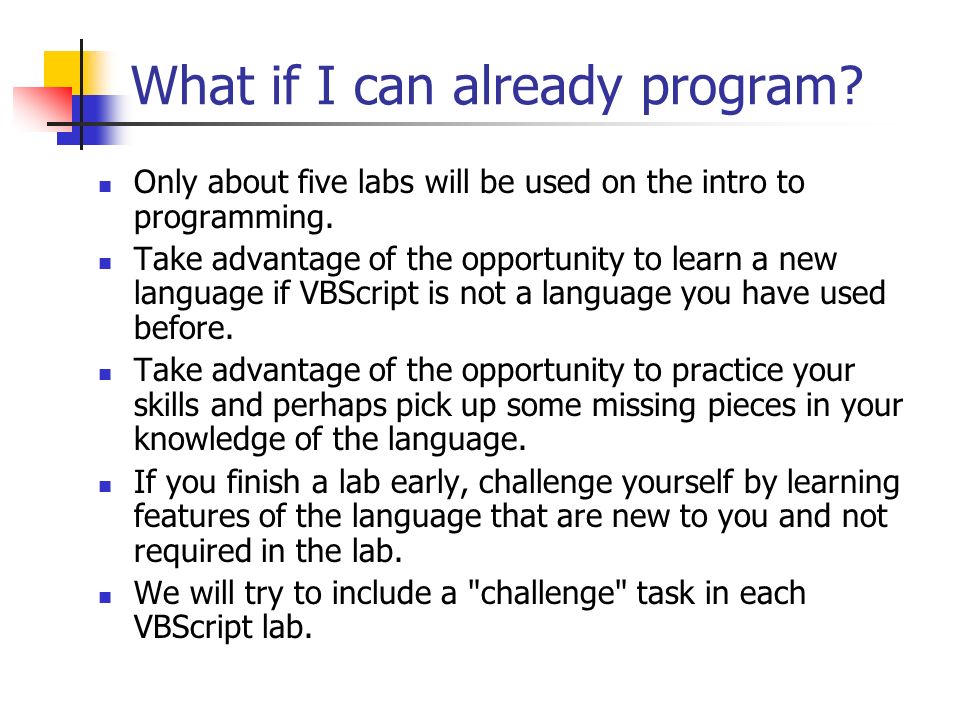 What if I can already program?

- Only about five labs will be used on the intro to programming.
- Take advantage of the opportunity to learn a new language if VBScript is not a language you have used before.
- Take advantage of the opportunity to practice your skills and perhaps pick up some missing pieces in your knowledge of the language.
- If you finish a lab early, challenge yourself by learning features of the language that are new to you and not required in the lab.
- We will try to include a "challenge" task in each VBScript lab.